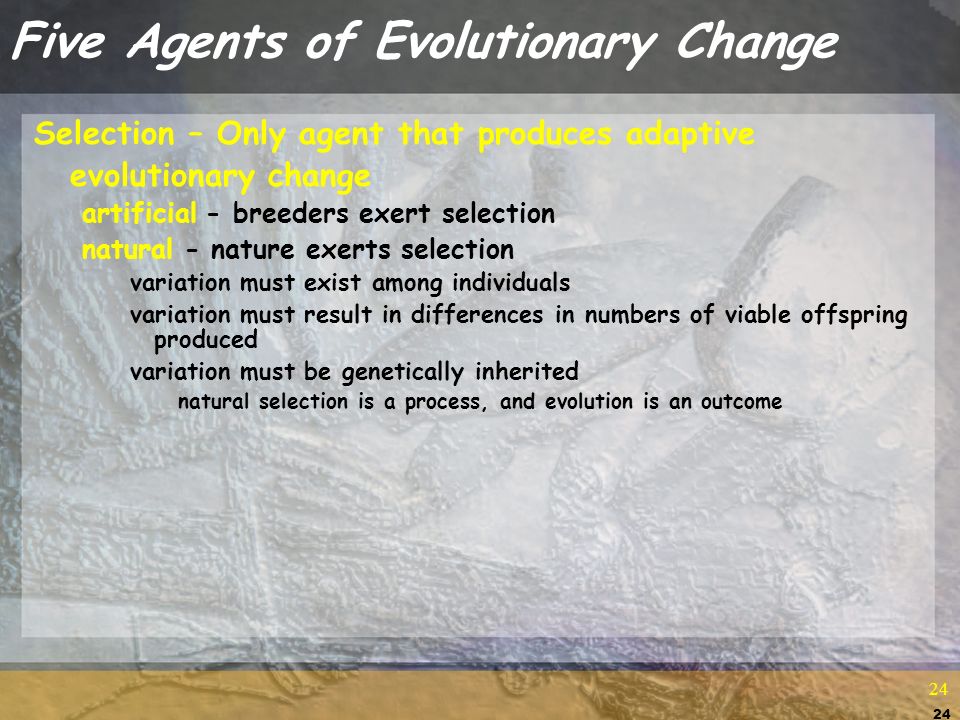 Five Agents of Evolutionary Change

Selection – Only agent that produces adaptive evolutionary change

artificial - breeders exert selection

natural - nature exerts selection

variation must exist among individuals

variation must result in differences in numbers of viable offspring produced

variation must be genetically inherited

natural selection is a process, and evolution is an outcome

24

24